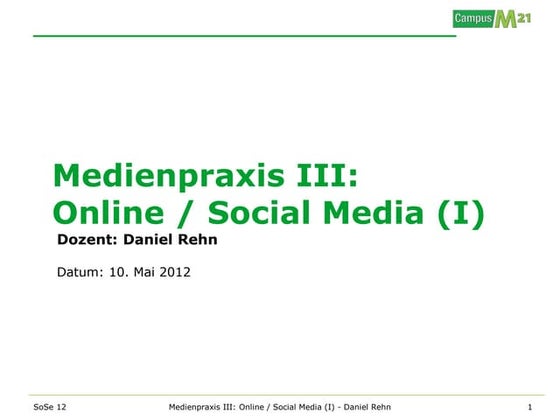 Campus M21

Medienpraxis III:
Online / Social Media (I)

Dozent: Daniel Rehn

Datum: 10. Mai 2012

SoSe 12

Medienpraxis III: Online / Social Media (I) - Daniel Rehn

1